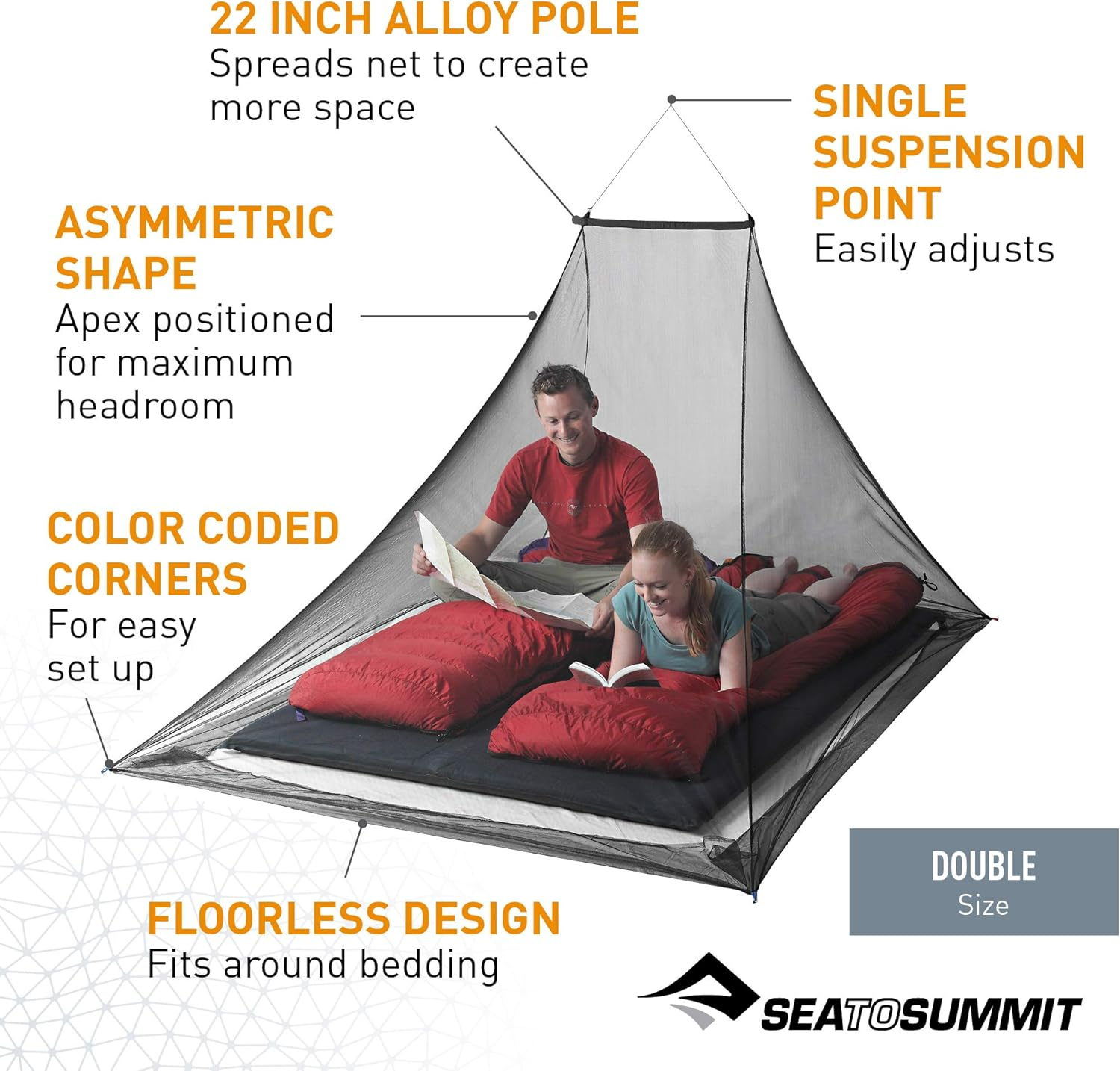 22 INCH ALLOY POLE
Spreads net to create more space

SINGLE SUSPENSION POINT
Easily adjusts

ASYMMETRIC SHAPE
Apex positioned for maximum headroom

COLOR CODED CORNERS
For easy set up

FLOORLESS DESIGN
Fits around bedding

DOUBLE
Size

SEATOSUMMIT